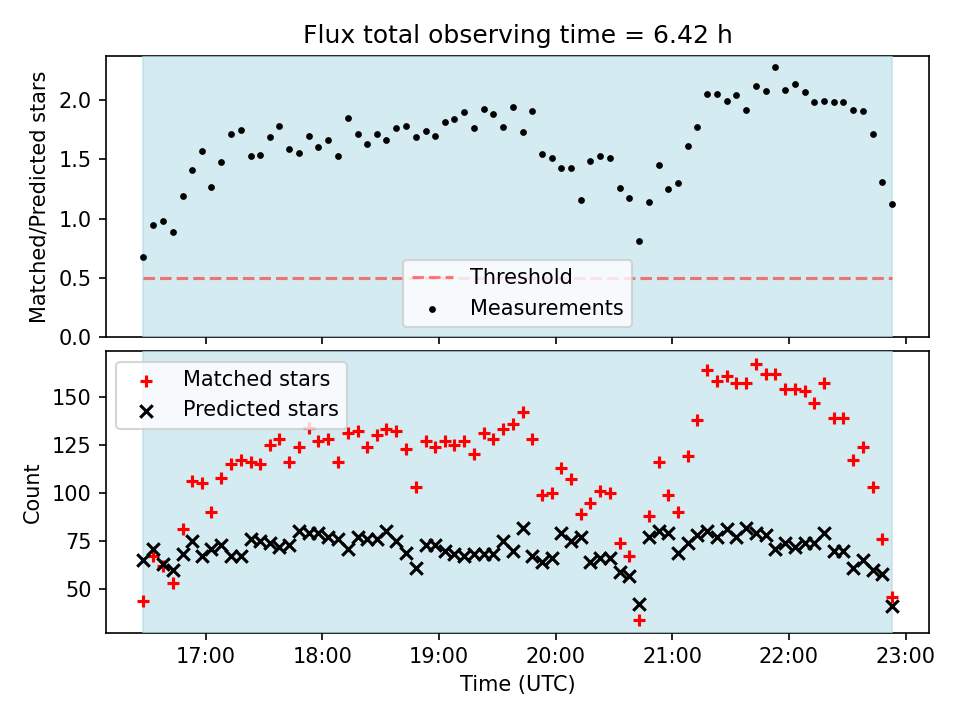 Flux total observing time = 6.42 h

Matched/Predicted stars

2.0
1.5
1.0
0.5
0.0

Threshold
Measurements

Matched stars
Predicted stars

Count

150
125
100
75
50

17:00
18:00
19:00
20:00
21:00
22:00
23:00

Time (UTC)